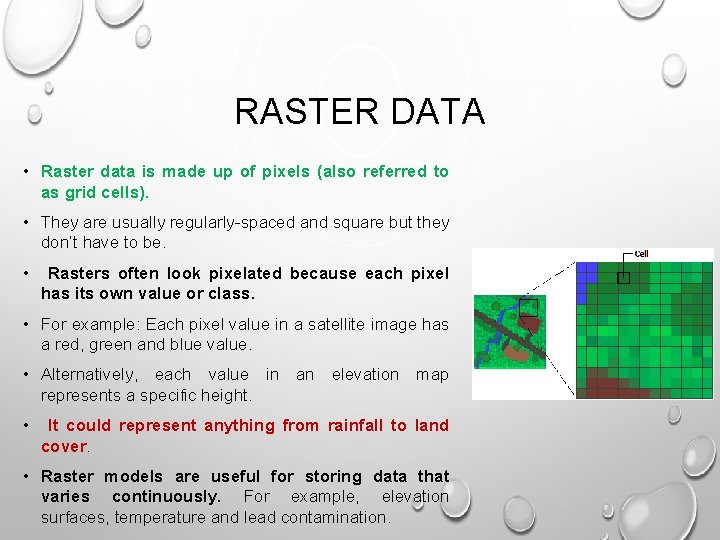 RASTER DATA

• Raster data is made up of pixels (also referred to as grid cells).

• They are usually regularly-spaced and square but they don't have to be.

• Rasters often look pixelated because each pixel has its own value or class.

• For example: Each pixel value in a satellite image has a red, green and blue value.

• Alternatively, each value in an elevation map represents a specific height.

• It could represent anything from rainfall to land cover.

• Raster models are useful for storing data that varies continuously. For example, elevation surfaces, temperature and lead contamination.

Cell